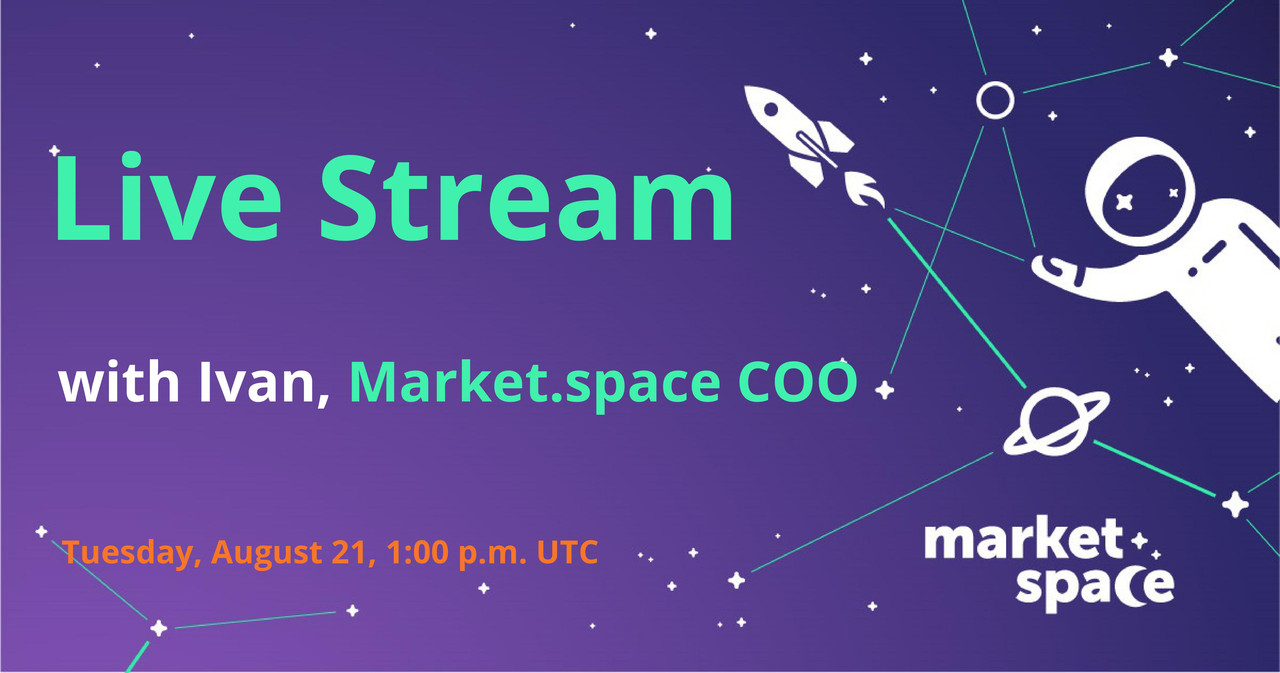 Live Stream

with Ivan, Market.space COO

Tuesday, August 21, 1:00 p.m. UTC

market space